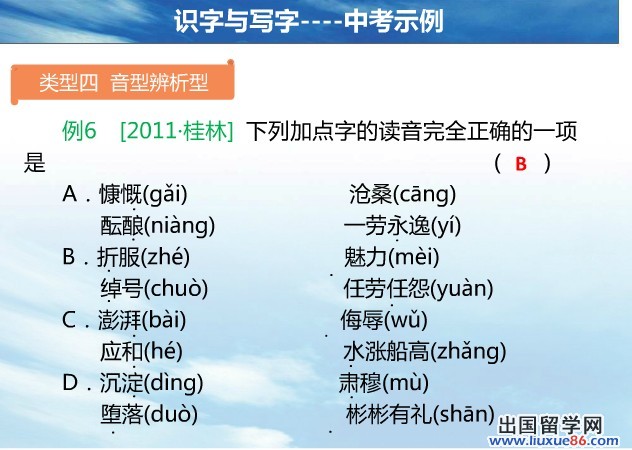 识字与写字----中考示例

类型四 音型辨析型

例6 [2011·桂林] 下列加点字的读音完全正确的一项是 ( B )

A．慷慨(gǎi) 沧桑(cāng)
酝酿(niàng) 一劳永逸(yí)

B．折服(zhé) 魅力(mèi)
绰号(chuò) 任劳任怨(yuàn)

C．澎湃(bài) 侮辱(wǔ)
应和(hé) 水涨船高(zhǎng)

D．沉淀(dìng) 肃穆(mù)
堕落(duò) 彬彬有礼(shān)

出国留学网
www.liuxue86.com